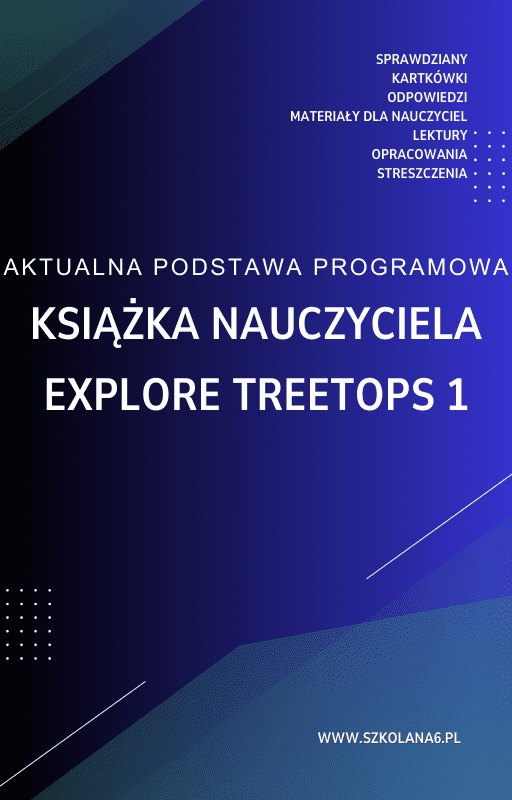 SPRAWDZIANY
KARTKÓWKI
ODPOWIEDZI
MATERIAŁY DLA NAUCZYCIEL
LEKTURY
OPRACOWANIA
STRESZCZENIA

AKTUALNA PODSTAWA PROGRAMOWA

KSIĄŻKA NAUCZYCIELA
EXPLORE TREETOPS 1

WWW.SZKOLANA6.PL